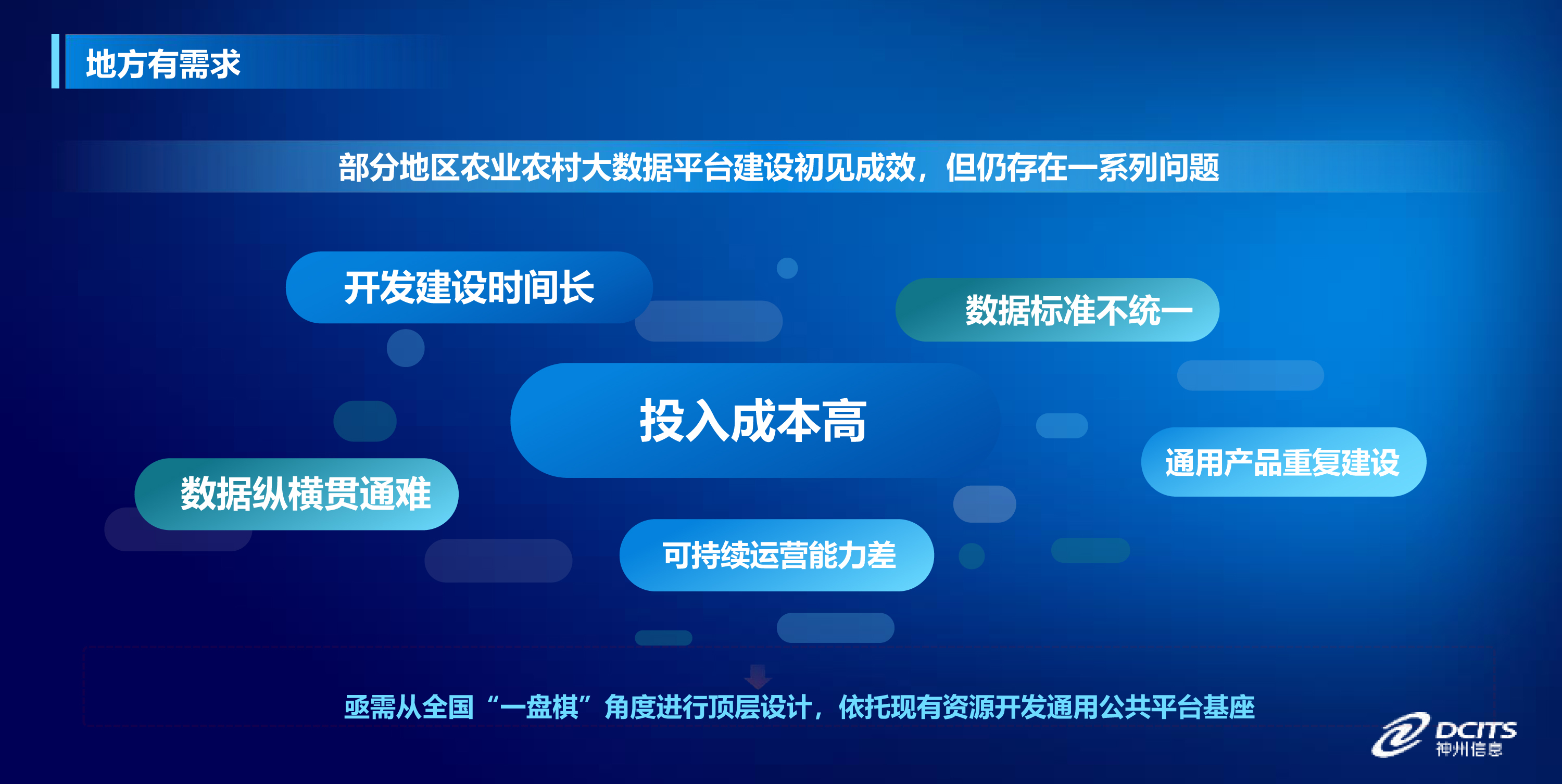 地方有需求

部分地区农业农村大数据平台建设初见成效，但仍存在一系列问题

开发建设时间长

数据标准不统一

投入成本高

数据纵横贯通难

通用产品重复建设

可持续运营能力差

亟需从全国“一盘棋”角度进行顶层设计，依托现有资源开发通用公共平台基座

DCITS
神州信息